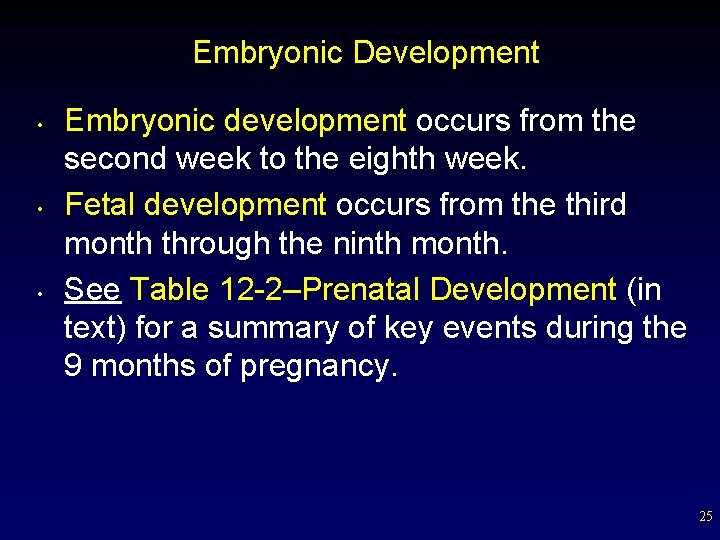 Embryonic Development

• Embryonic development occurs from the second week to the eighth week.

• Fetal development occurs from the third month through the ninth month.

• See Table 12-2–Prenatal Development (in text) for a summary of key events during the 9 months of pregnancy.

25